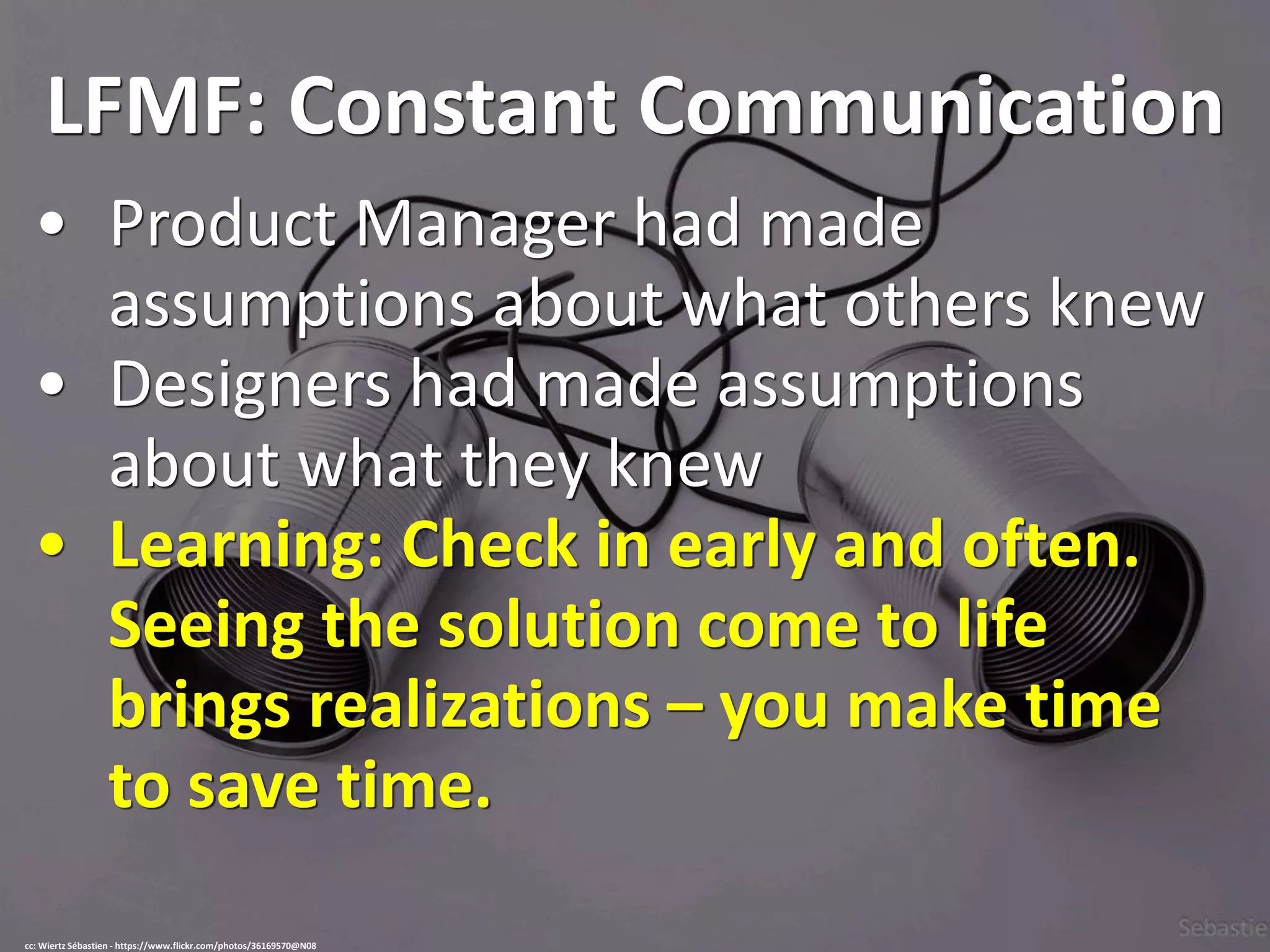 LFMF: Constant Communication

• Product Manager had made assumptions about what others knew
• Designers had made assumptions about what they knew
• Learning: Check in early and often. Seeing the solution come to life brings realizations – you make time to save time.

Sebastie

cc: Wiertz Sébastien - https://www.flickr.com/photos/36169570@N08